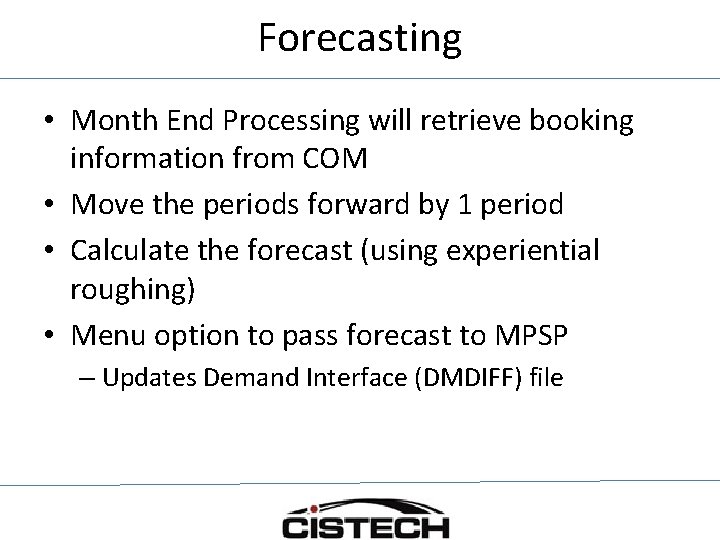 Forecasting

• Month End Processing will retrieve booking information from COM
• Move the periods forward by 1 period
• Calculate the forecast (using experiential roughing)
• Menu option to pass forecast to MPSP
– Updates Demand Interface (DMDIFF) file

CISTECH